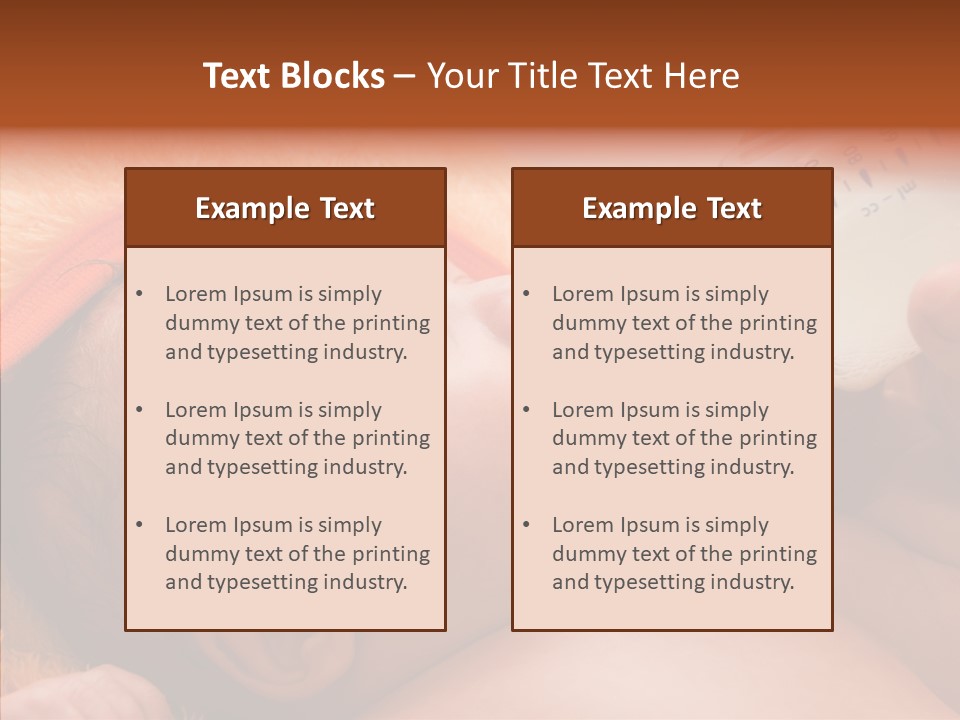 Text Blocks – Your Title Text Here

Example Text

• Lorem Ipsum is simply dummy text of the printing and typesetting industry.

• Lorem Ipsum is simply dummy text of the printing and typesetting industry.

• Lorem Ipsum is simply dummy text of the printing and typesetting industry.

Example Text

• Lorem Ipsum is simply dummy text of the printing and typesetting industry.

• Lorem Ipsum is simply dummy text of the printing and typesetting industry.

• Lorem Ipsum is simply dummy text of the printing and typesetting industry.